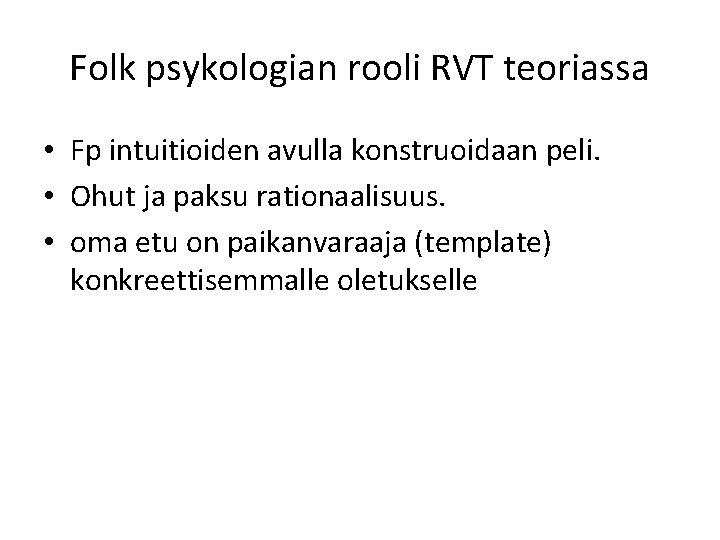 Folk psykologian rooli RVT teoriassa

• Fp intuitioiden avulla konstruoidaan peli.
• Ohut ja paksu rationaalisuus.
• oma etu on paikanvaraaja (template) konkreettisemmalle oletukselle